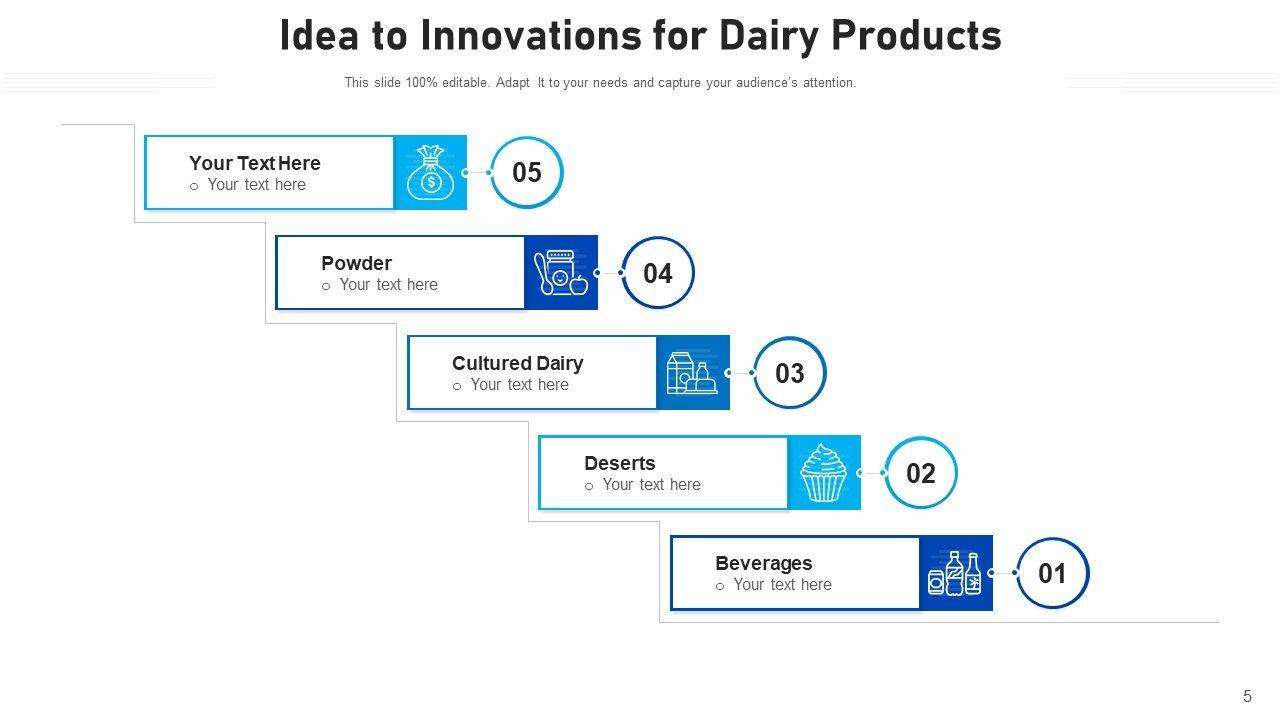 Idea to Innovations for Dairy Products

This slide 100% editable. Adapt It to your needs and capture your audience's attention.

Your Text Here
○ Your text here

05

Powder
○ Your text here

04

Cultured Dairy
○ Your text here

03

Deserts
○ Your text here

02

Beverages
○ Your text here

01

5